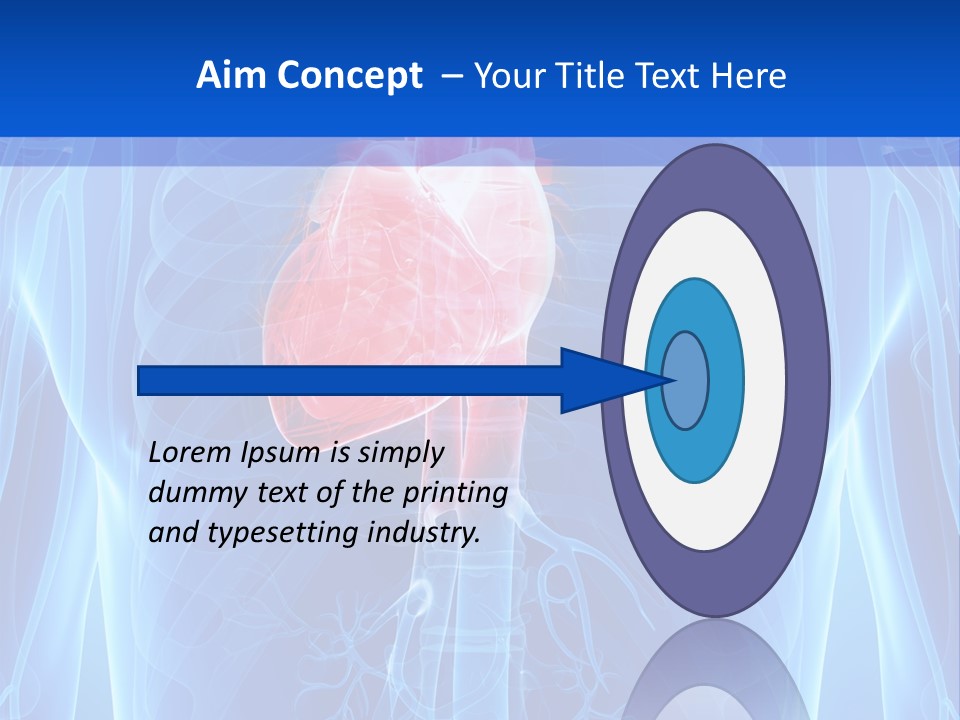 Aim Concept – Your Title Text Here

Lorem Ipsum is simply dummy text of the printing and typesetting industry.